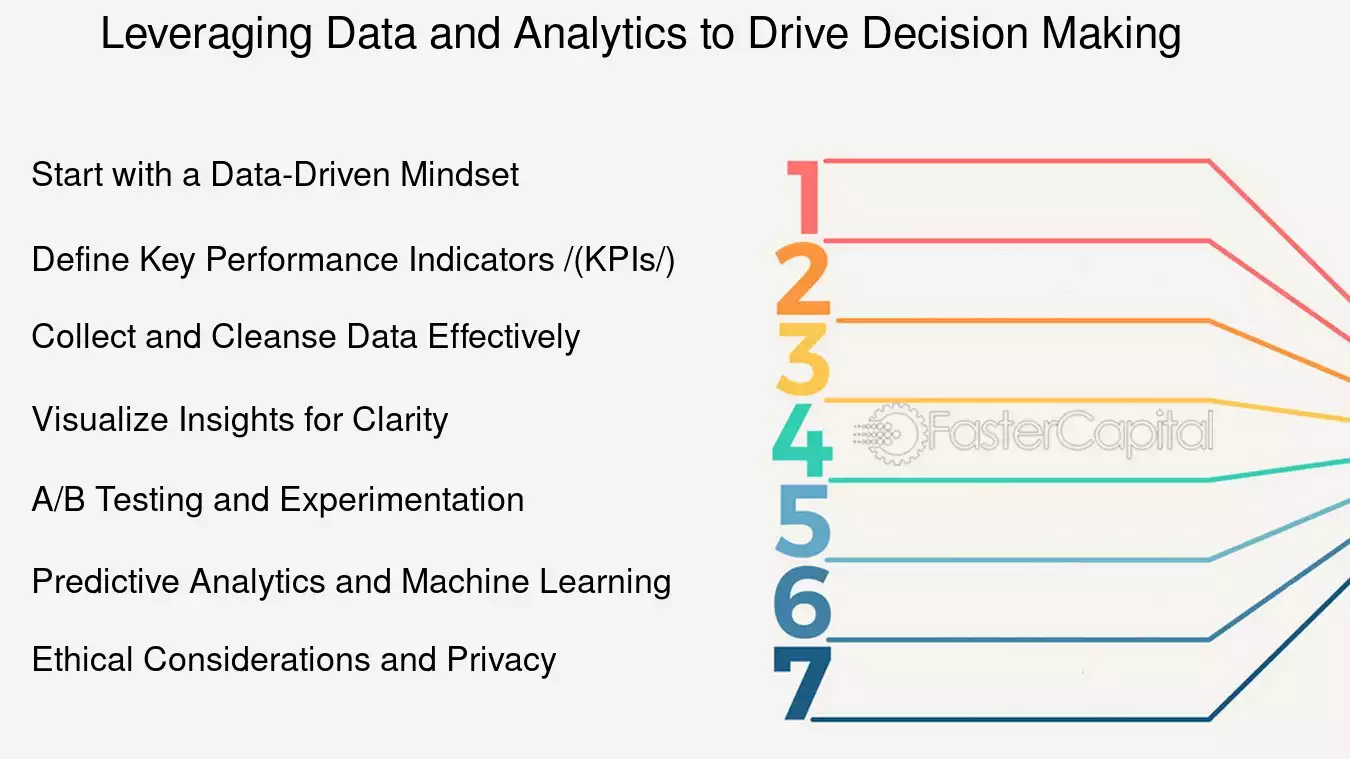 Leveraging Data and Analytics to Drive Decision Making

Start with a Data-Driven Mindset

Define Key Performance Indicators /(KPIs/)

Collect and Cleanse Data Effectively

Visualize Insights for Clarity

A/B Testing and Experimentation

Predictive Analytics and Machine Learning

Ethical Considerations and Privacy

1
2
3
4
5
6
7

FasterCapital